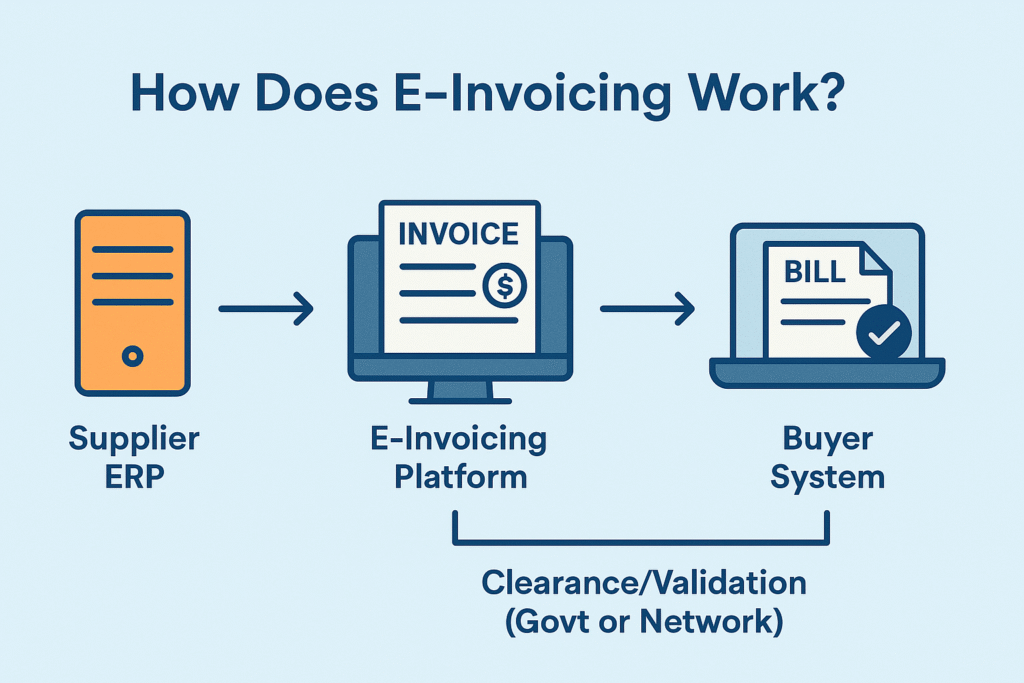 How Does E-Invoicing Work?

INVOICE

$

BILL

Supplier ERP

E-Invoicing Platform

Buyer System

Clearance/Validation (Govt or Network)